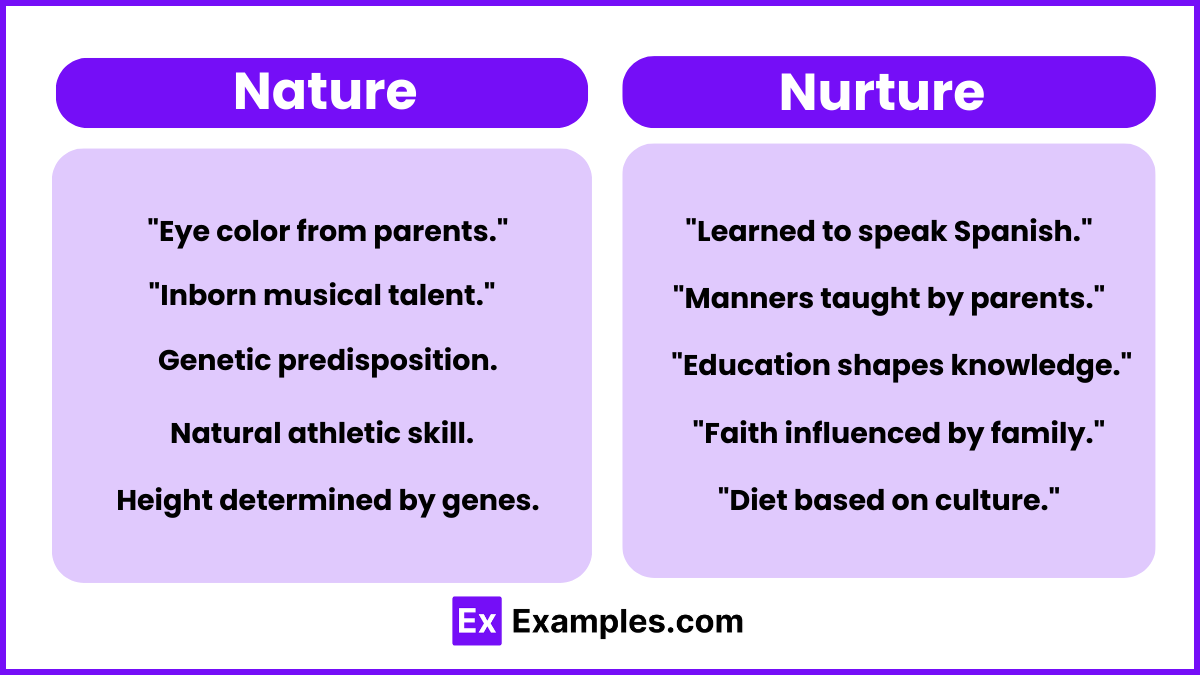 Nature

"Eye color from parents."

"Inborn musical talent."

Genetic predisposition.

Natural athletic skill.

Height determined by genes.

Nurture

"Learned to speak Spanish."

"Manners taught by parents."

"Education shapes knowledge."

"Faith influenced by family."

"Diet based on culture."

Ex Examples.com